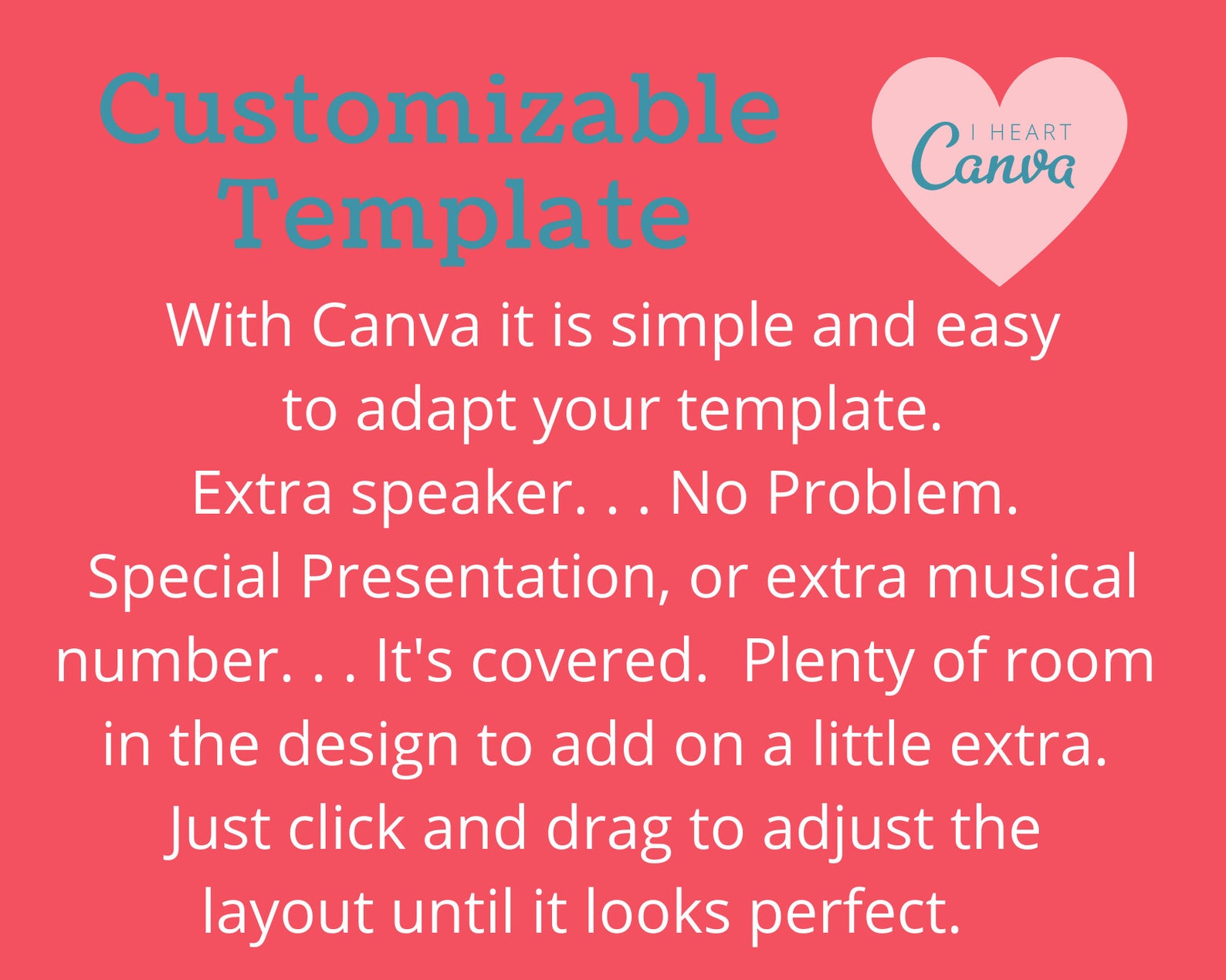 Customizable Template

I HEART Canva

With Canva it is simple and easy to adapt your template. Extra speaker. . . No Problem. Special Presentation, or extra musical number. . . It's covered. Plenty of room in the design to add on a little extra. Just click and drag to adjust the layout until it looks perfect.